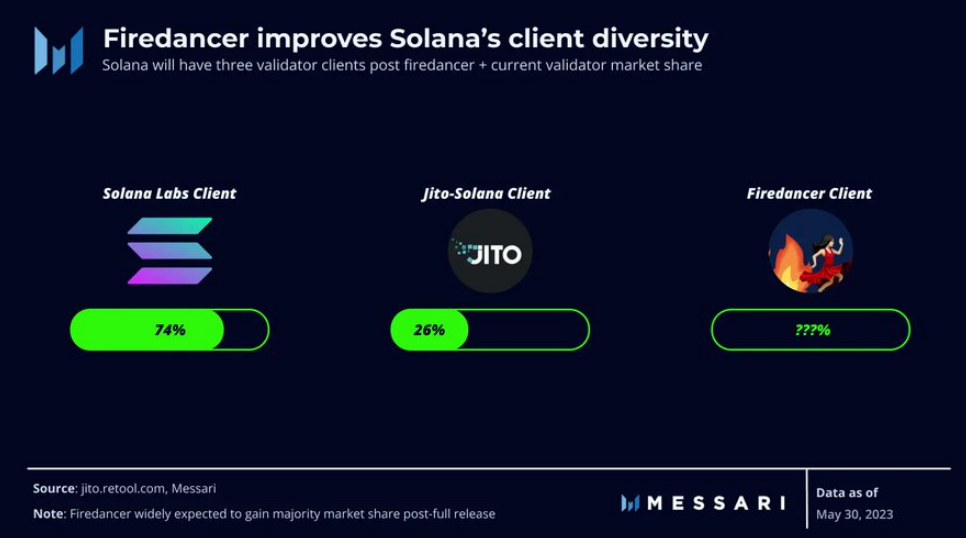 Firedancer improves Solana's client diversity
Solana will have three validator clients post firedancer + current validator market share

Solana Labs Client
74%

Jito-Solana Client
JITO
26%

Firedancer Client
???%

Source: jito.retool.com, Messari
Note: Firedancer widely expected to gain majority market share post-full release

MESSARI

Data as of
May 30, 2023